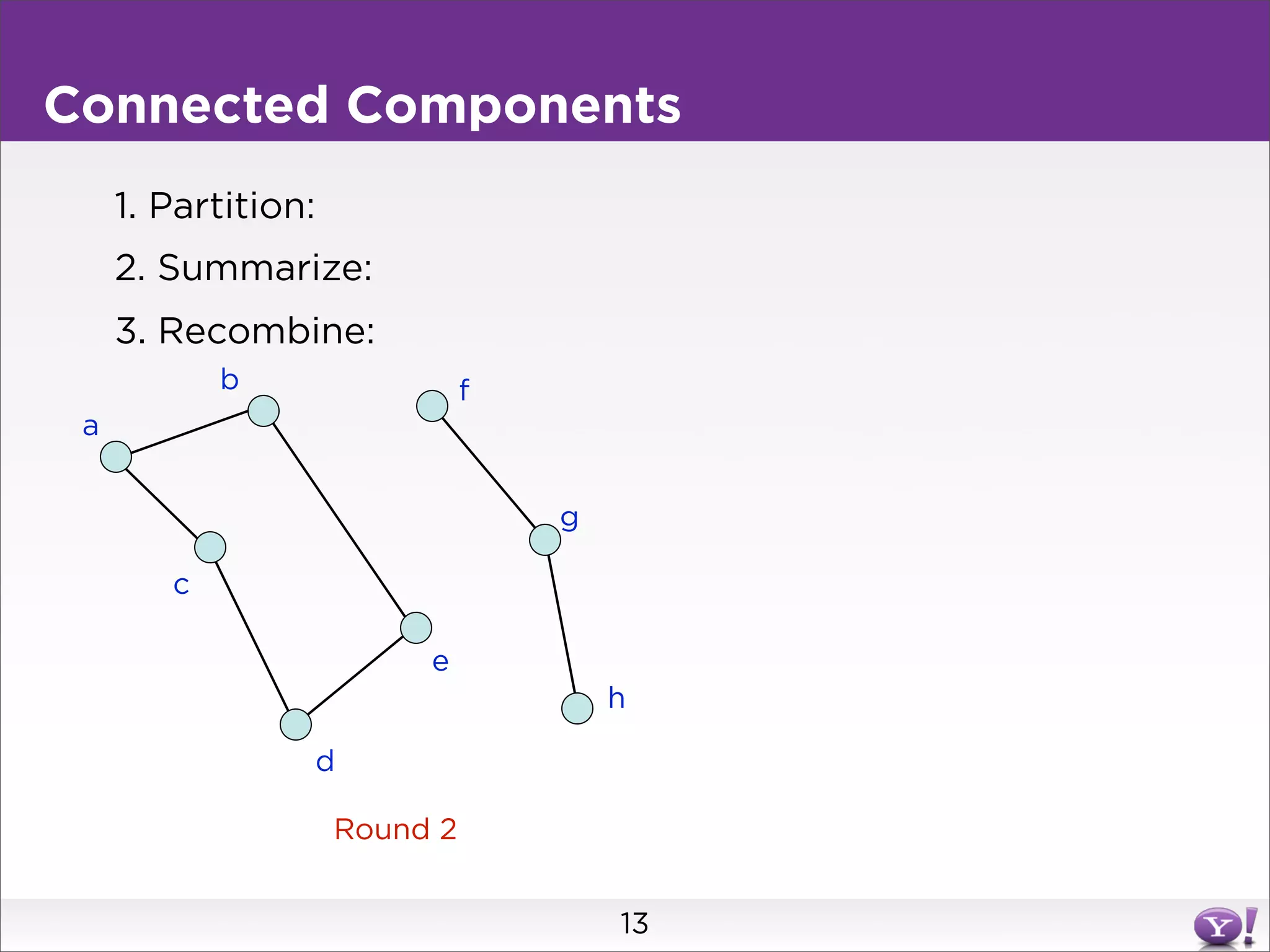 Connected Components

1. Partition:

2. Summarize:

3. Recombine:

b
a
f
g
c
e
h
d

Round 2

13

Y!